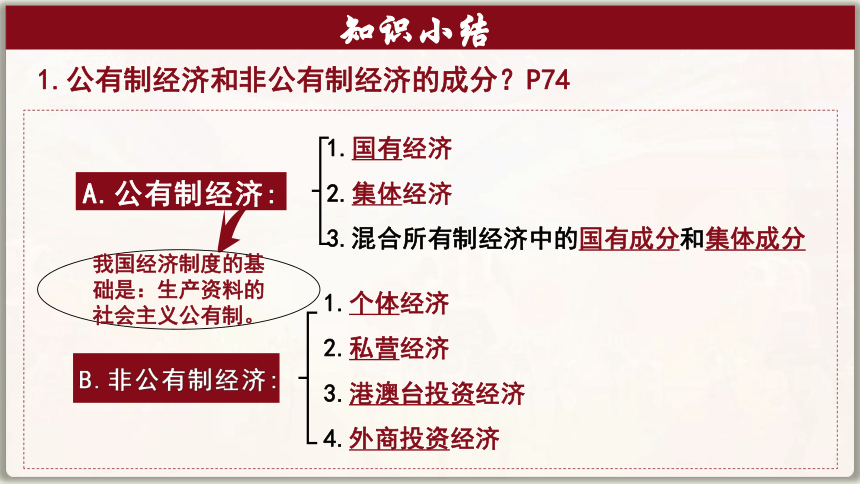 知识小结

1. 公有制经济和非公有制经济的成分？P74

A. 公有制经济：

1. 国有经济
2. 集体经济
3. 混合所有制经济中的国有成分和集体成分

我国经济制度的基础是：生产资料的社会主义公有制。

B. 非公有制经济：

1. 个体经济
2. 私营经济
3. 港澳台投资经济
4. 外商投资经济